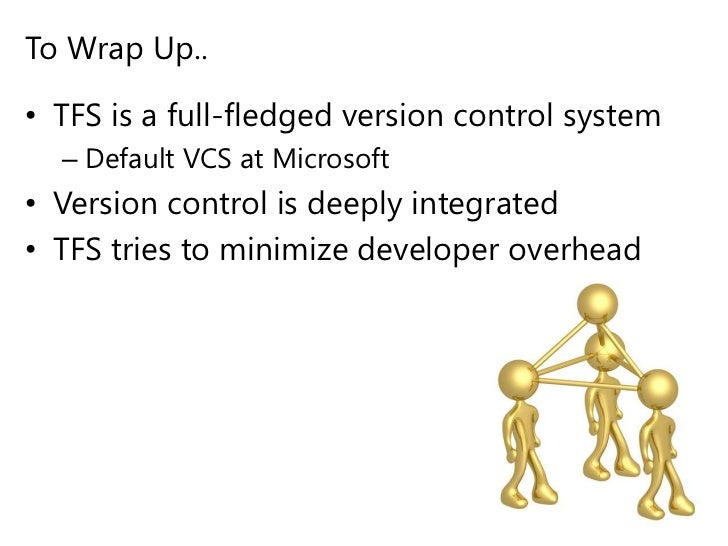 To Wrap Up..

• TFS is a full-fledged version control system
– Default VCS at Microsoft
• Version control is deeply integrated
• TFS tries to minimize developer overhead